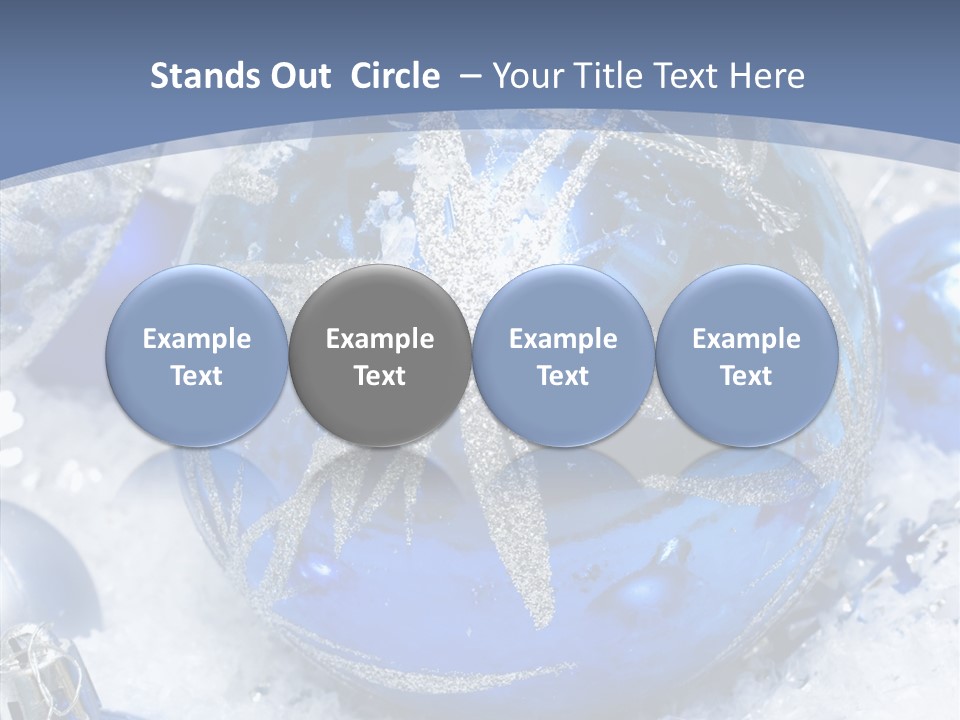 Stands Out Circle – Your Title Text Here

Example Text

Example Text

Example Text

Example Text